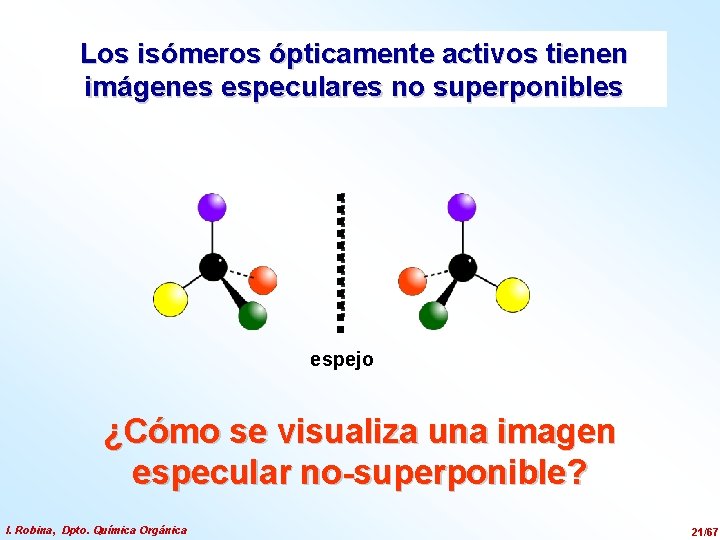 Los isómeros ópticamente activos tienen imágenes especulares no superponibles

espejo

¿Cómo se visualiza una imagen especular no-superponible?

I. Robina, Dpto. Química Orgánica

21/67